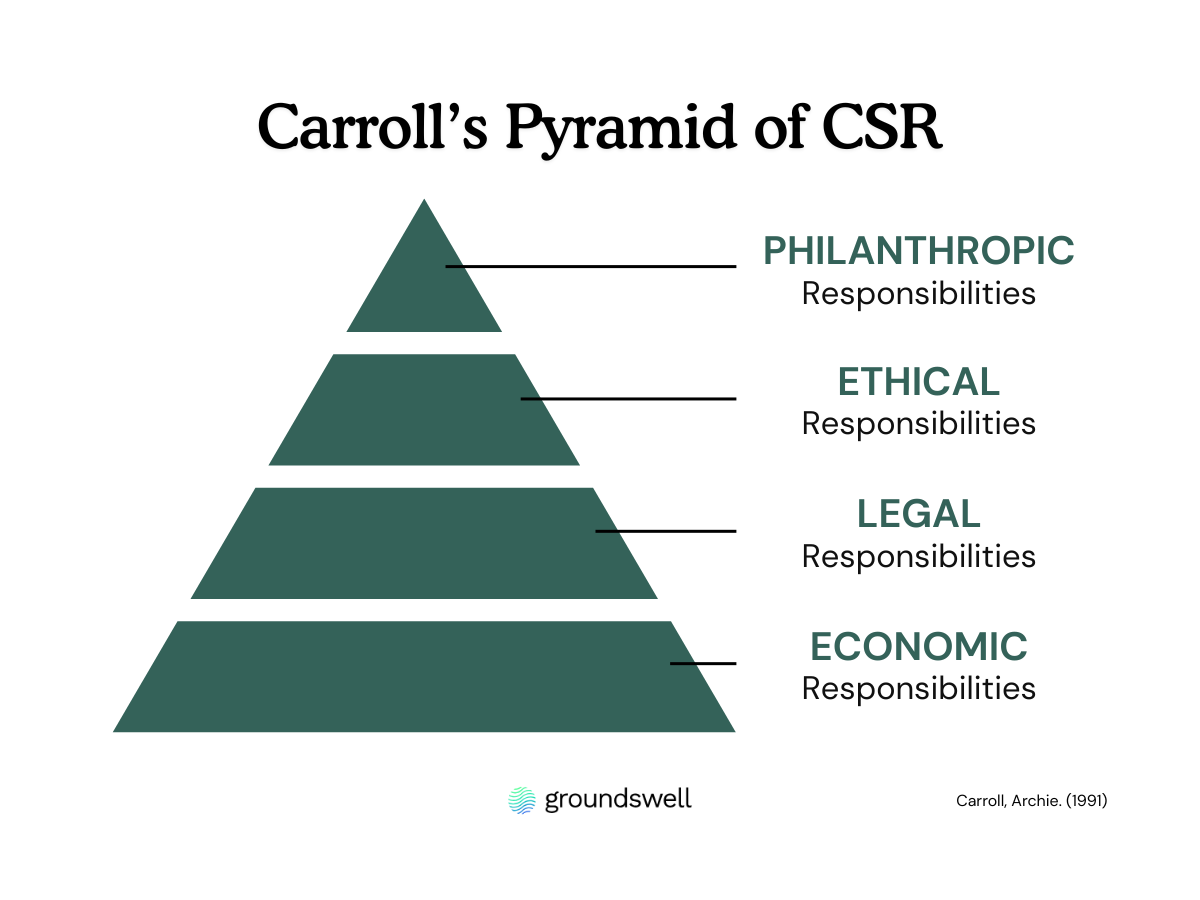 Carroll's Pyramid of CSR

PHILANTHROPIC
Responsibilities

ETHICAL
Responsibilities

LEGAL
Responsibilities

ECONOMIC
Responsibilities

groundswell

Carroll, Archie. (1991)